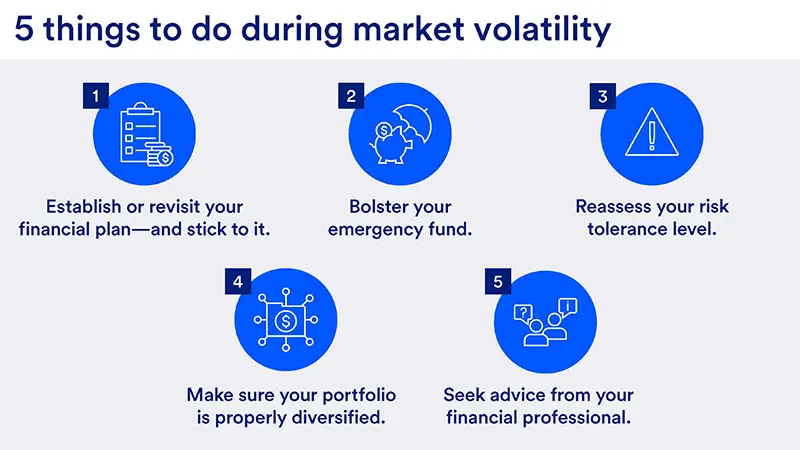 5 things to do during market volatility

1

Establish or revisit your financial plan—and stick to it.

2

Bolster your emergency fund.

3

Reassess your risk tolerance level.

4

Make sure your portfolio is properly diversified.

5

Seek advice from your financial professional.